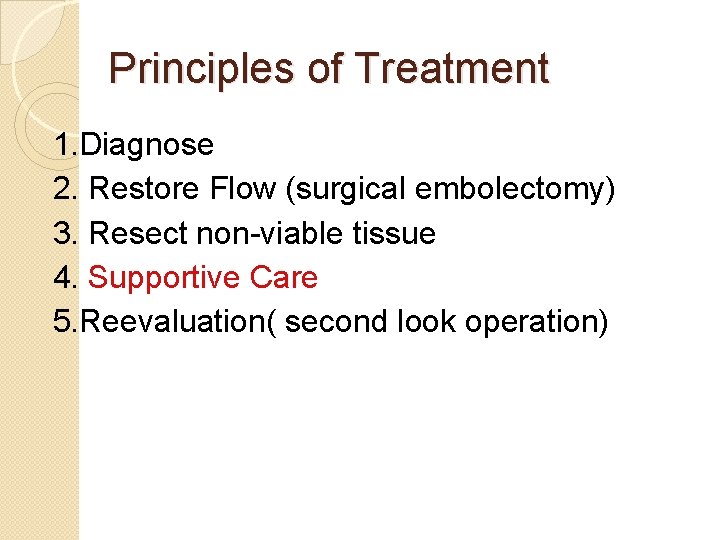 Principles of Treatment

1.Diagnose
2. Restore Flow (surgical embolectomy)
3. Resect non-viable tissue
4. Supportive Care
5.Reevaluation( second look operation)